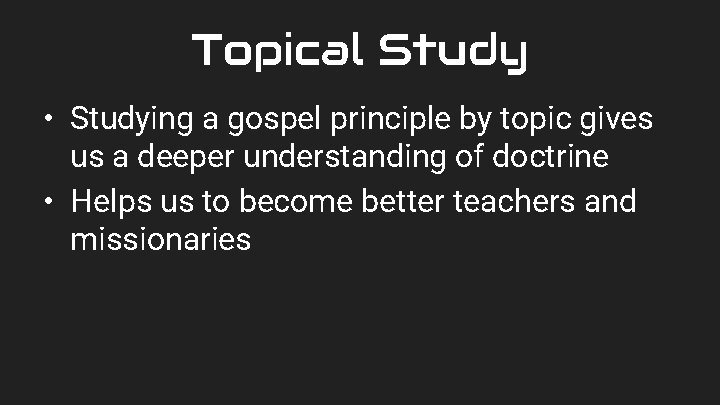 Topical Study

• Studying a gospel principle by topic gives us a deeper understanding of doctrine
• Helps us to become better teachers and missionaries